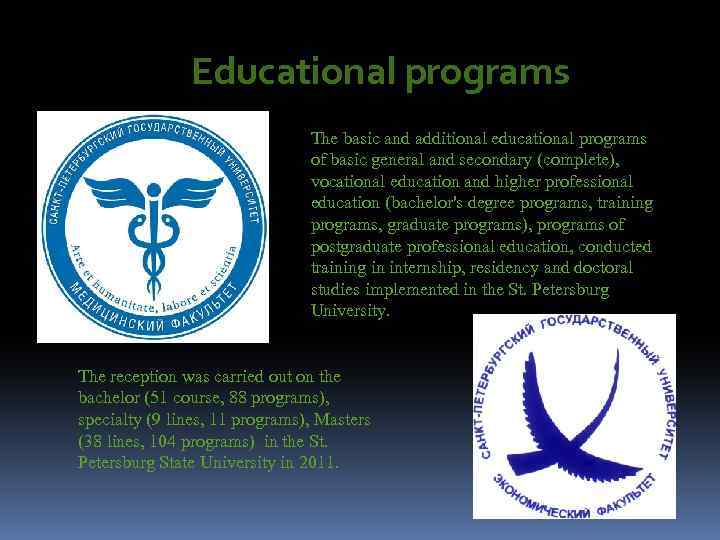 Educational programs

САНКТ-ПЕТЕРБУРГСКИЙ ГОСУДАРСТВЕННЫЙ УНИВЕРСИТЕТ
Arte et humanitate, labore et scientia
МЕДИЦИНСКИЙ ФАКУЛЬТЕТ

The basic and additional educational programs of basic general and secondary (complete), vocational education and higher professional education (bachelor's degree programs, training programs, graduate programs), programs of postgraduate professional education, conducted training in internship, residency and doctoral studies implemented in the St. Petersburg University.

The reception was carried out on the bachelor (51 course, 88 programs), specialty (9 lines, 11 programs), Masters (38 lines, 104 programs) in the St. Petersburg State University in 2011.

САНКТ-ПЕТЕРБУРГСКИЙ ГОСУДАРСТВЕННЫЙ УНИВЕРСИТЕТ
ЭКОНОМИЧЕСКИЙ ФАКУЛЬТЕТ